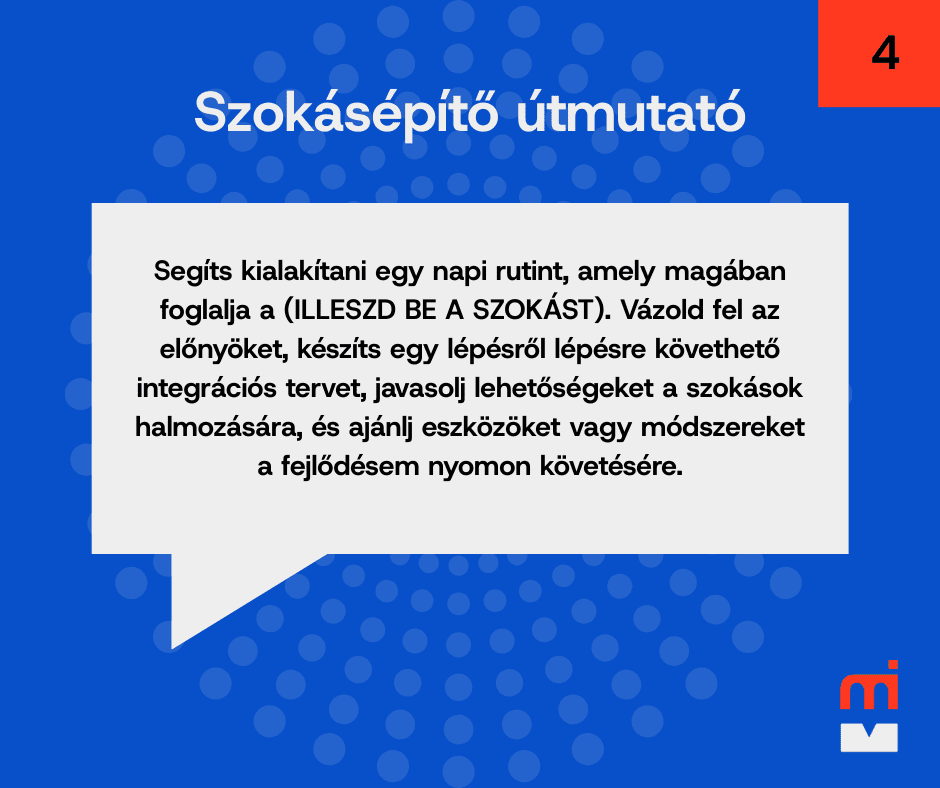 4

Szokásépítő útmutató

Segíts kialakítani egy napi rutint, amely magában foglalja a (ILLESZD BE A SZOKÁST). Vázold fel az előnyöket, készíts egy lépésről lépésre követhető integrációs tervet, javasolj lehetőségeket a szokások halmozására, és ajánlj eszközöket vagy módszereket a fejlődésem nyomon követésére.

mi